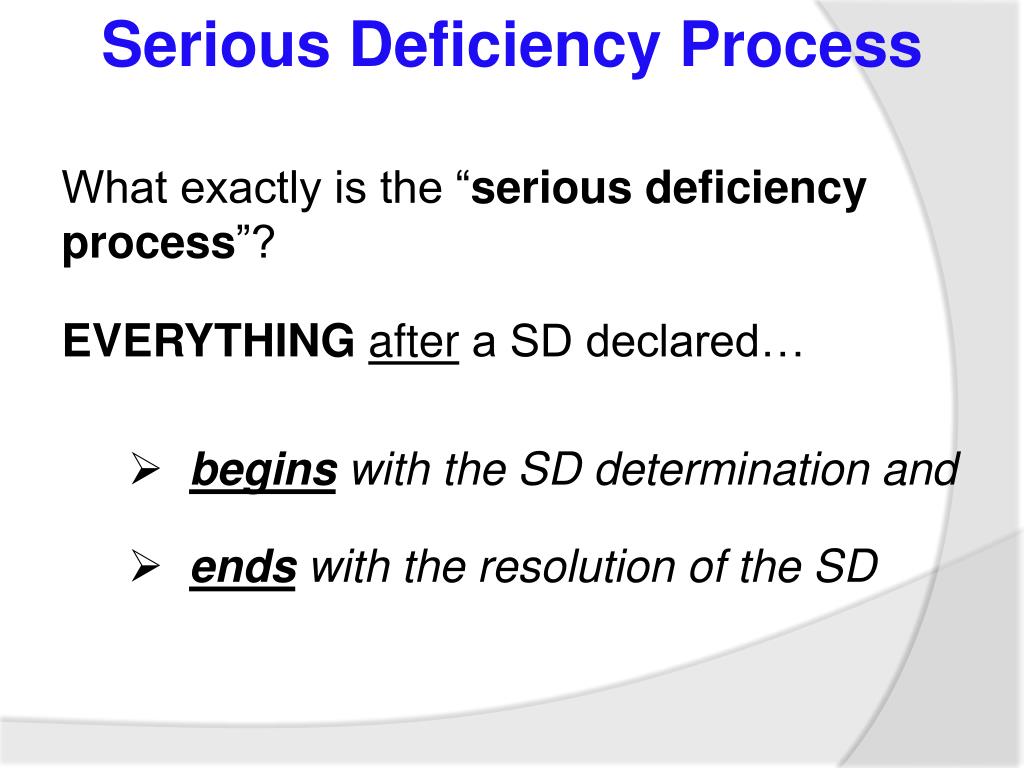 Serious Deficiency Process

What exactly is the “serious deficiency process”?

EVERYTHING after a SD declared…

➢ begins with the SD determination and

➢ ends with the resolution of the SD